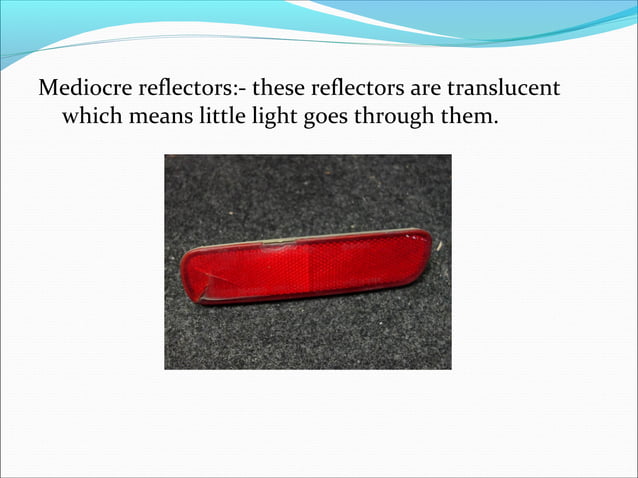 Mediocre reflectors:- these reflectors are translucent which means little light goes through them.